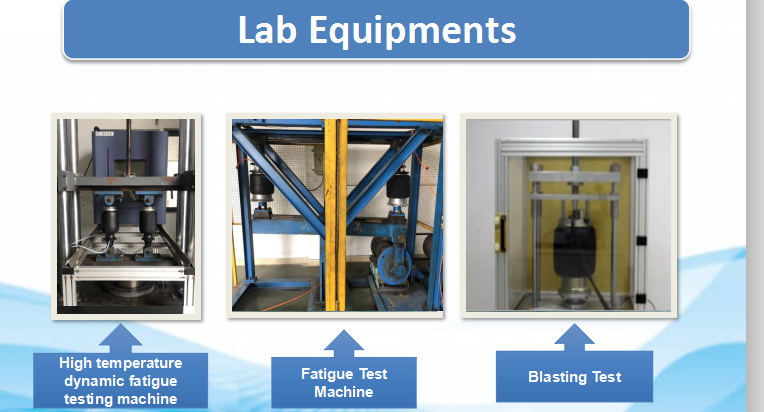 Lab Equipments

High temperature dynamic fatigue testing machine

Fatigue Test Machine

Blasting Test